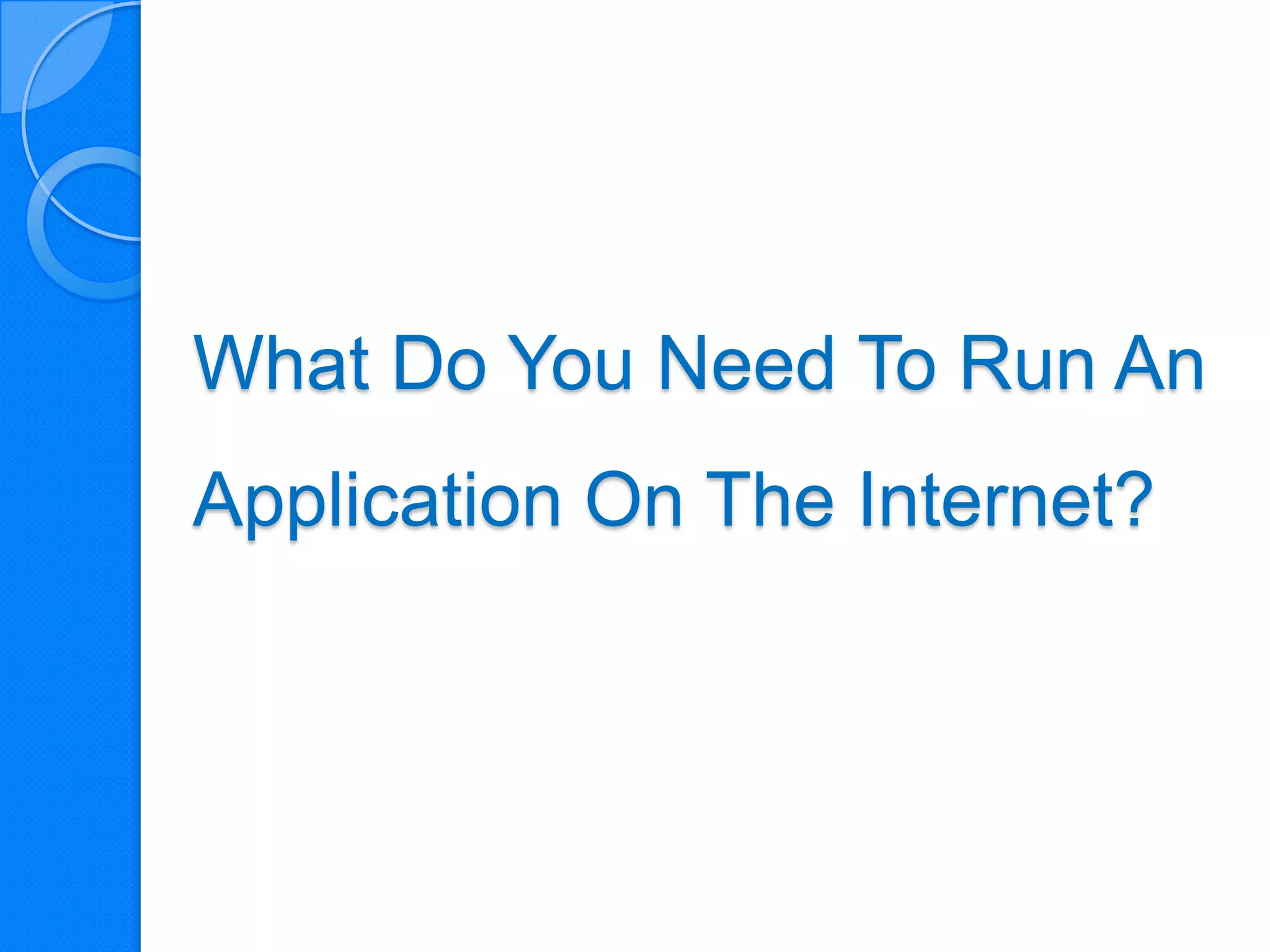 What Do You Need To Run An Application On The Internet?